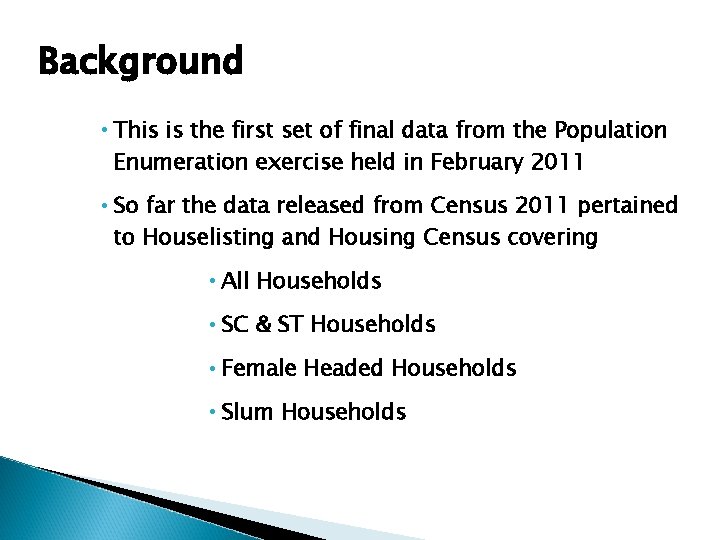 Background

• This is the first set of final data from the Population Enumeration exercise held in February 2011

• So far the data released from Census 2011 pertained to Houselisting and Housing Census covering

• All Households

• SC & ST Households

• Female Headed Households

• Slum Households